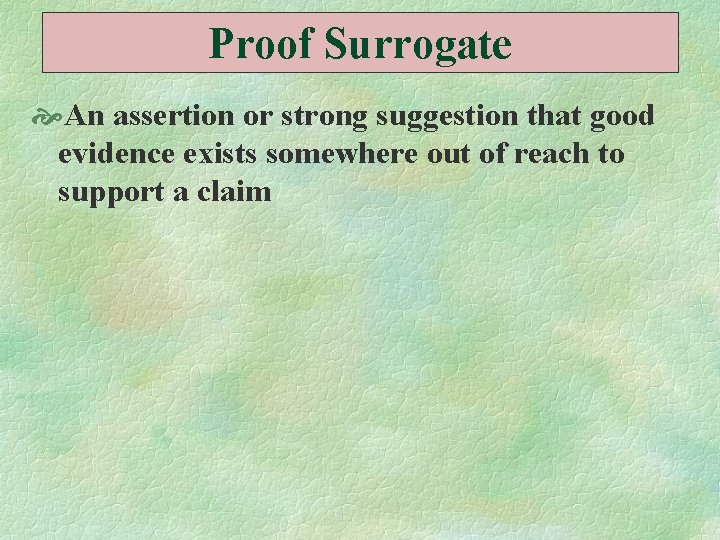 Proof Surrogate

An assertion or strong suggestion that good evidence exists somewhere out of reach to support a claim